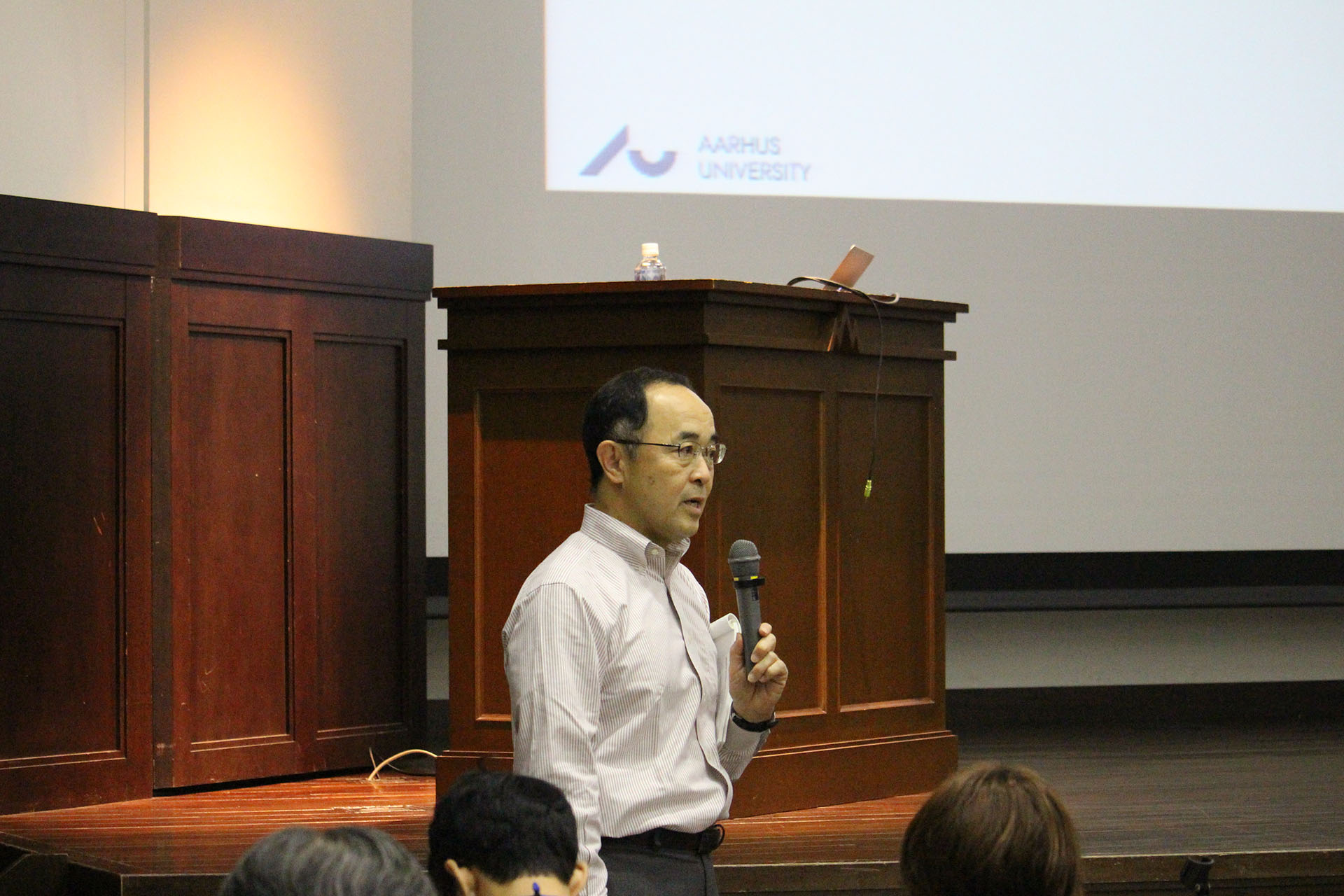 AARHUS
UNIVERSITY